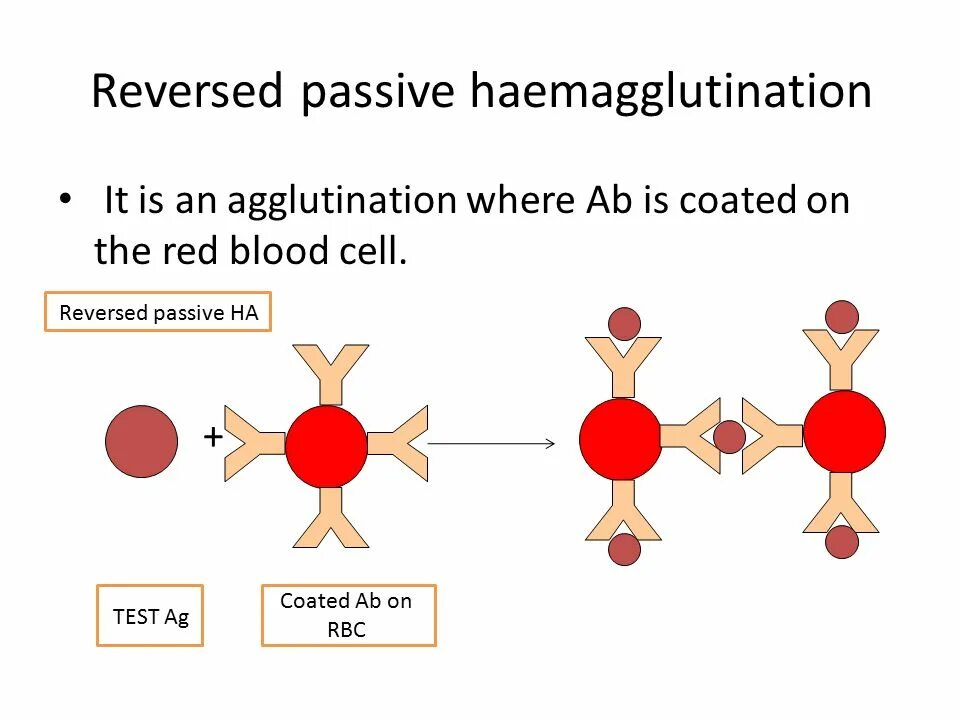 Reversed passive haemagglutination

• It is an agglutination where Ab is coated on the red blood cell.

Reversed passive HA

+

TEST Ag

Coated Ab on RBC